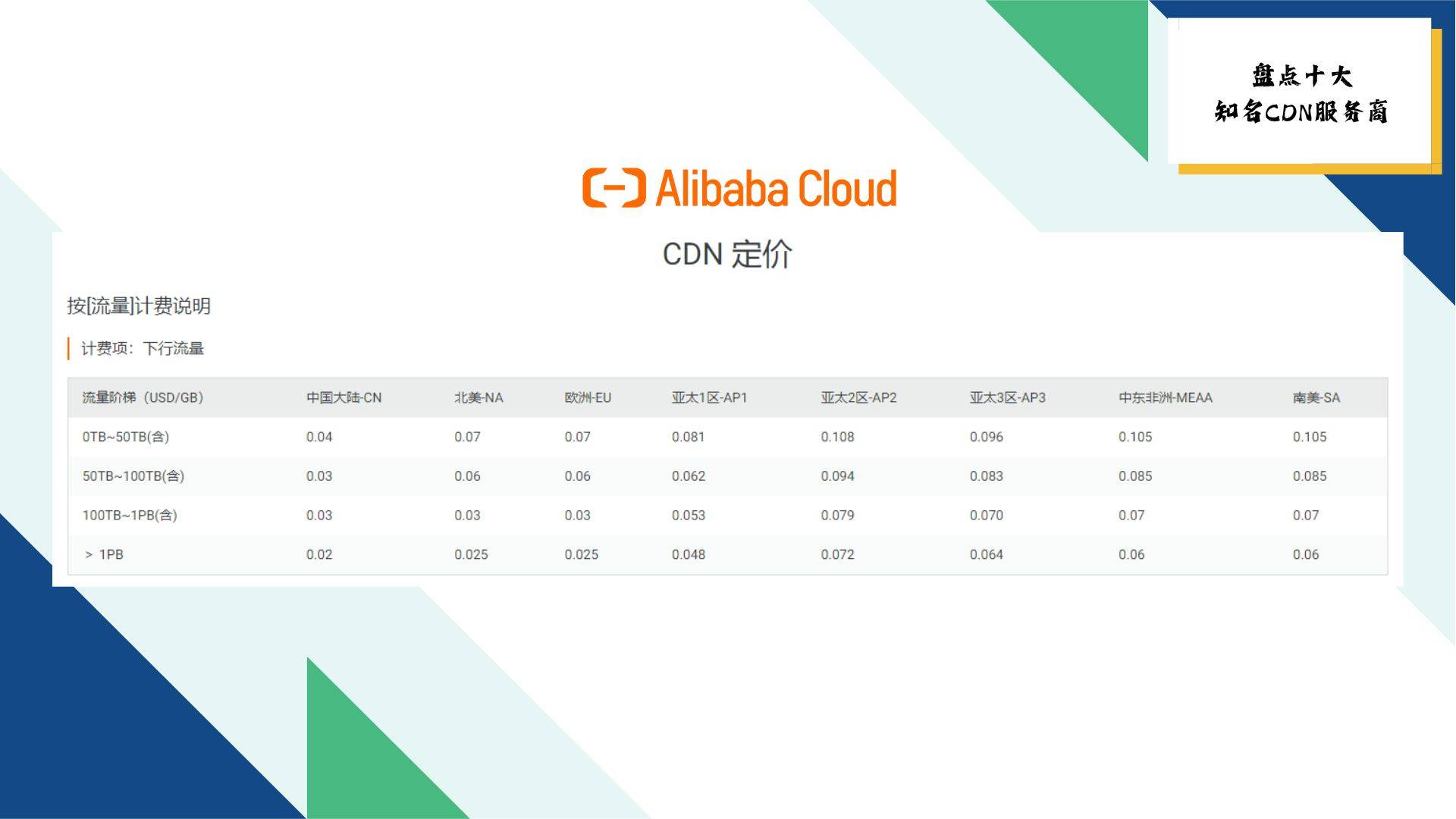 盘点十大
知名CDN服务商

Alibaba Cloud

CDN 定价

按[流量]计费说明

计费项：下行流量

| 流量阶梯（USD/GB） | 中国大陆-CN | 北美-NA | 欧洲-EU | 亚太1区-AP1 | 亚太2区-AP2 | 亚太3区-AP3 | 中东非洲-MEAA | 南美-SA |
|---|---|---|---|---|---|---|---|---|
| 0TB~50TB(含) | 0.04 | 0.07 | 0.07 | 0.081 | 0.108 | 0.096 | 0.105 | 0.105 |
| 50TB~100TB(含) | 0.03 | 0.06 | 0.06 | 0.062 | 0.094 | 0.083 | 0.085 | 0.085 |
| 100TB~1PB(含) | 0.03 | 0.03 | 0.03 | 0.053 | 0.079 | 0.070 | 0.07 | 0.07 |
| > 1PB | 0.02 | 0.025 | 0.025 | 0.048 | 0.072 | 0.064 | 0.06 | 0.06 |